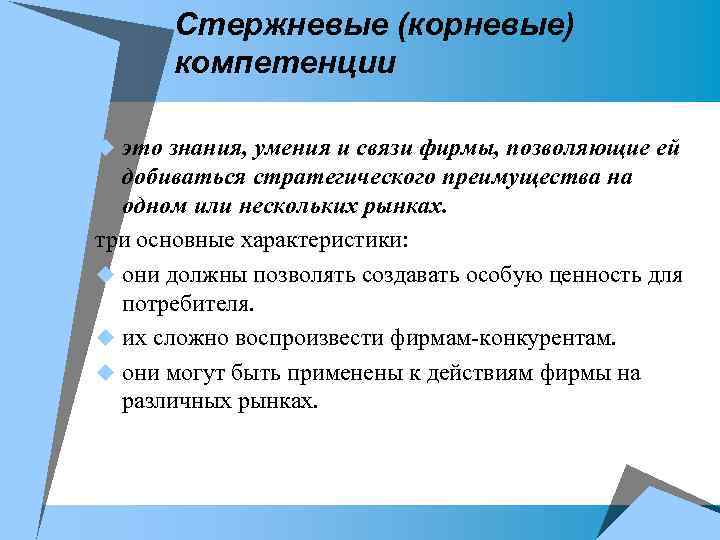 Стержневые (корневые) компетенции

это знания, умения и связи фирмы, позволяющие ей добиваться стратегического преимущества на одном или нескольких рынках.

три основные характеристики:

они должны позволять создавать особую ценность для потребителя.

их сложно воспроизвести фирмам-конкурентам.

они могут быть применены к действиям фирмы на различных рынках.